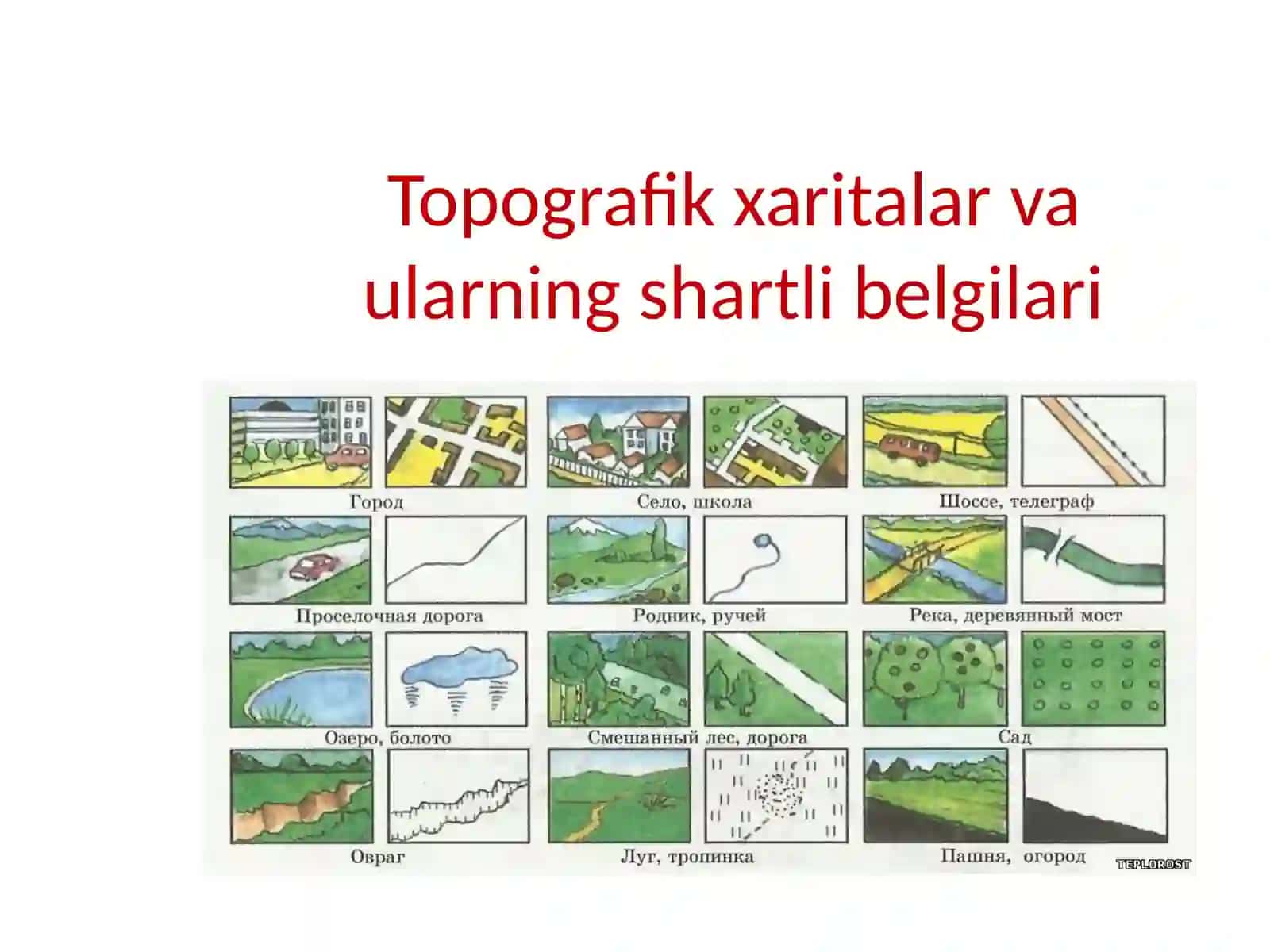 Topografik xaritalar va ularning shartli belgilari

Город

Село, школа

Шоссе, телеграф

Проселочная дорога

Родник, ручей

Река, деревянный мост

Озеро, болото

Смешанный лес, дорога

Сад

Овраг

Луг, тропинка

Пашня, огород

TEPLOROST